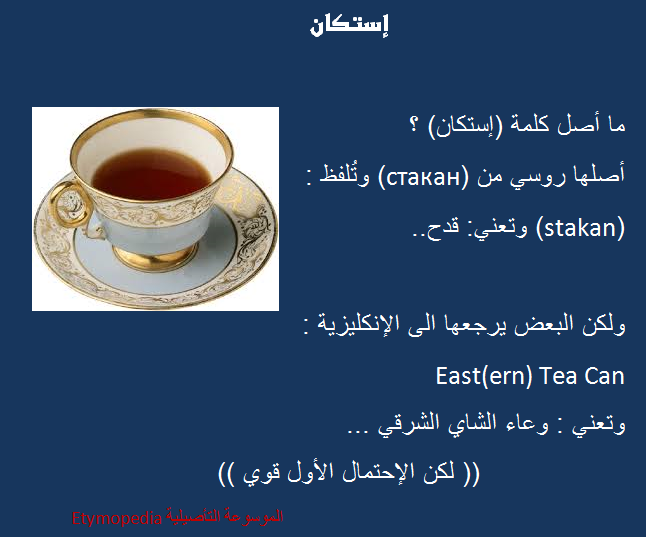 إستكان

ما أصل كلمة (إستكان) ؟

أصلها روسي من (стакан) وتُلفظ :

(stakan) وتعني: قدح..

ولكن البعض يرجعها الى الإنكليزية :

East(ern) Tea Can

وتعني : وعاء الشاي الشرقي ...

(( لكن الإحتمال الأول قوي ))

الموسوعة التأصيلية Etymopedia